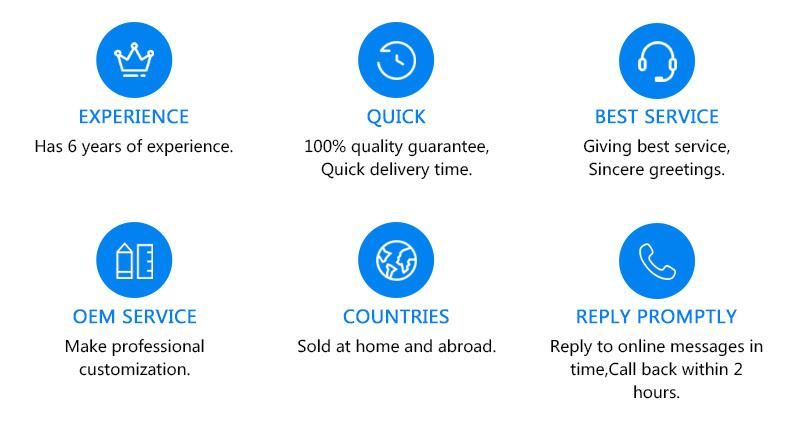 EXPERIENCE
Has 6 years of experience.

QUICK
100% quality guarantee, Quick delivery time.

BEST SERVICE
Giving best service, Sincere greetings.

OEM SERVICE
Make professional customization.

COUNTRIES
Sold at home and abroad.

REPLY PROMPTLY
Reply to online messages in time,Call back within 2 hours.